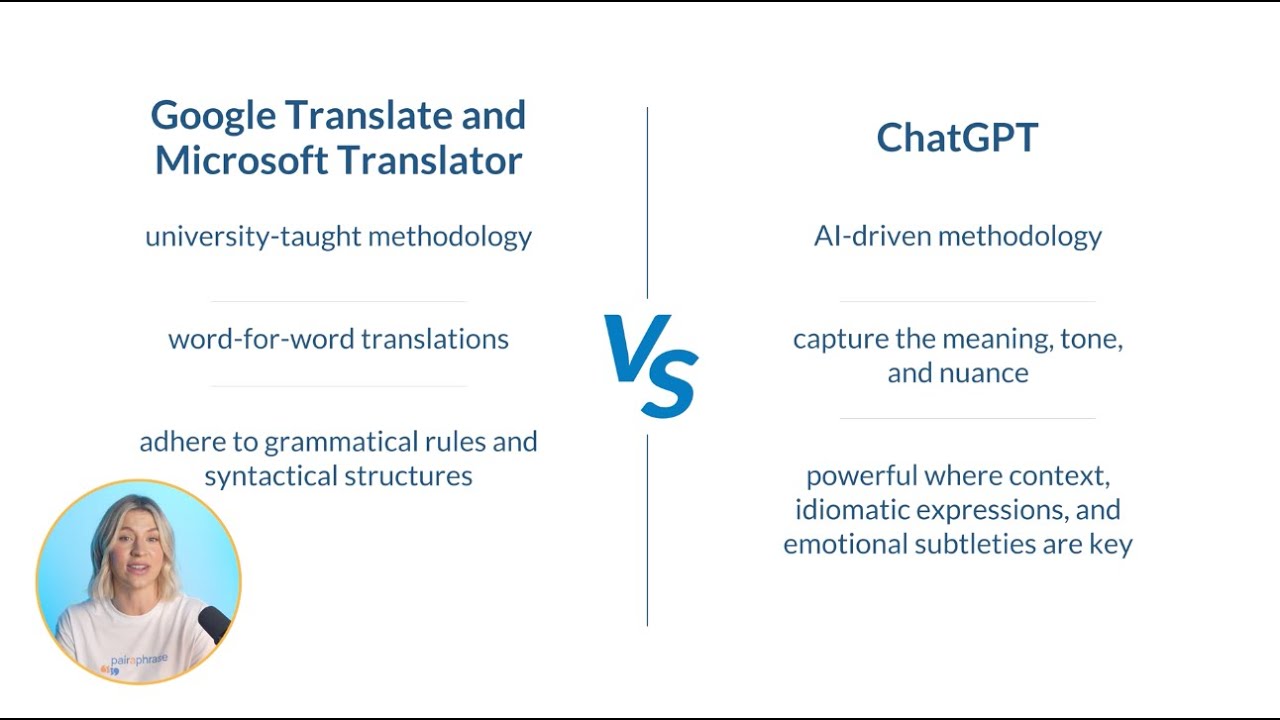 Google Translate and Microsoft Translator

university-taught methodology

word-for-word translations

adhere to grammatical rules and syntactical structures

VS

ChatGPT

AI-driven methodology

capture the meaning, tone, and nuance

powerful where context, idiomatic expressions, and emotional subtleties are key

pairaphrase